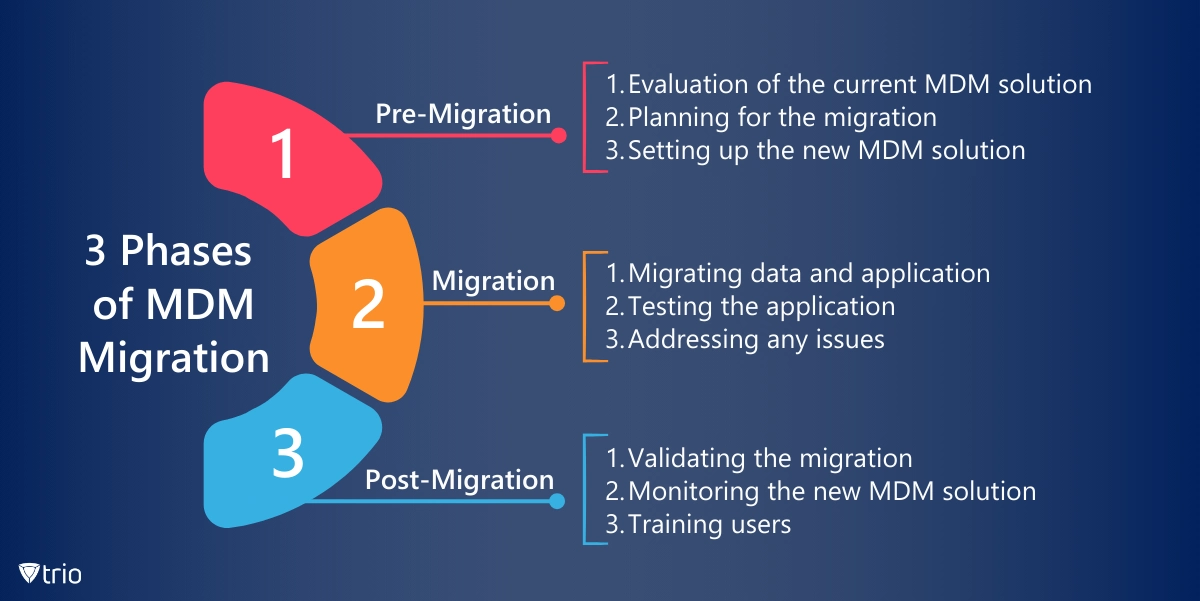 3 Phases of MDM Migration

1

Pre-Migration

1. Evaluation of the current MDM solution
2. Planning for the migration
3. Setting up the new MDM solution

2

Migration

1. Migrating data and application
2. Testing the application
3. Addressing any issues

3

Post-Migration

1. Validating the migration
2. Monitoring the new MDM solution
3. Training users

trio